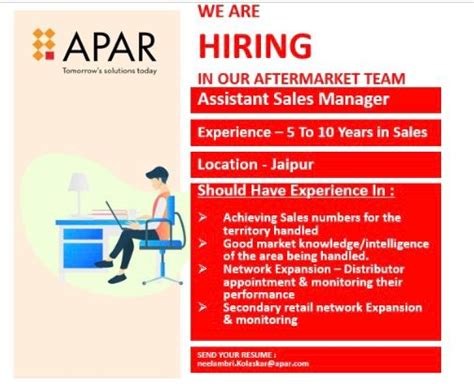 APAR
Tomorrow's solutions today

WE ARE
HIRING
IN OUR AFTERMARKET TEAM

Assistant Sales Manager

Experience – 5 To 10 Years in Sales

Location - Jaipur

Should Have Experience In :

➢ Achieving Sales numbers for the territory handled
➢ Good market knowledge/intelligence of the area being handled.
➢ Network Expansion – Distributor appointment & monitoring their performance
➢ Secondary retail network Expansion & monitoring

SEND YOUR RESUME :
neelambri.Kolaskar@apar.com